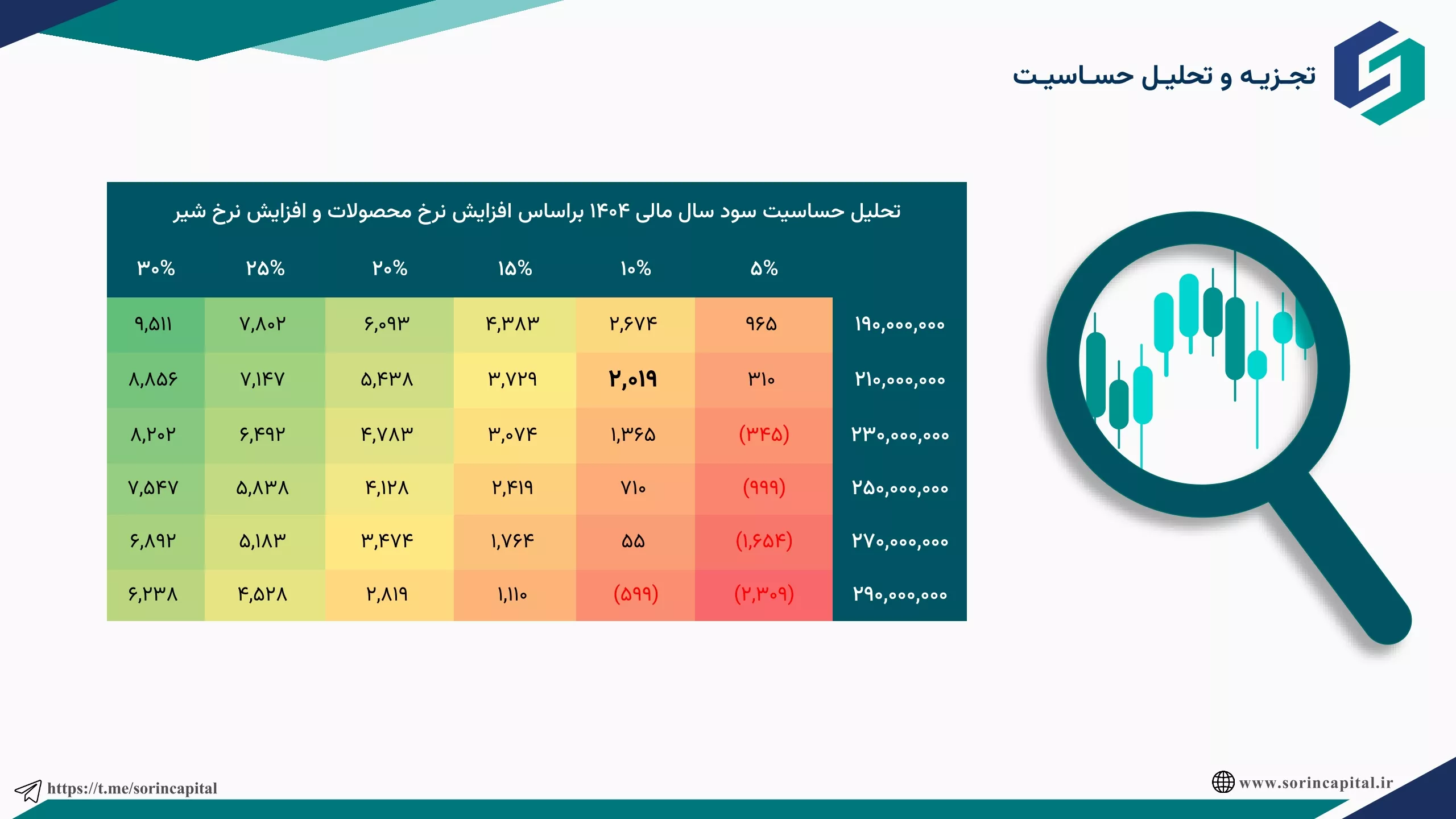 تجزیه و تحلیل حساسیت

تحلیل حساسیت سود سال مالی ۱۴۰۴ براساس افزایش نرخ محصولات و افزایش نرخ شیر

| | ۵% | ۱۰% | ۱۵% | ۲۰% | ۲۵% | ۳۰% |
|---|---|---|---|---|---|---|
| ۱۹۰,۰۰۰,۰۰۰ | ۹۶۵ | ۲,۶۷۴ | ۴,۳۸۳ | ۶,۰۹۳ | ۷,۸۰۲ | ۹,۵۱۱ |
| ۲۱۰,۰۰۰,۰۰۰ | ۳۱۰ | ۲,۰۱۹ | ۳,۷۲۹ | ۵,۴۳۸ | ۷,۱۴۷ | ۸,۸۵۶ |
| ۲۳۰,۰۰۰,۰۰۰ | (۳۴۵) | ۱,۳۶۵ | ۳,۰۷۴ | ۴,۷۸۳ | ۶,۴۹۲ | ۸,۲۰۲ |
| ۲۵۰,۰۰۰,۰۰۰ | (۹۹۹) | ۷۱۰ | ۲,۴۱۹ | ۴,۱۲۸ | ۵,۸۳۸ | ۷,۵۴۷ |
| ۲۷۰,۰۰۰,۰۰۰ | (۱,۶۵۴) | ۵۵ | ۱,۷۶۴ | ۳,۴۷۴ | ۵,۱۸۳ | ۶,۸۹۲ |
| ۲۹۰,۰۰۰,۰۰۰ | (۲,۳۰۹) | (۵۹۹) | ۱,۱۱۰ | ۲,۸۱۹ | ۴,۵۲۸ | ۶,۲۳۸ |

https://t.me/sorincapital

www.sorincapital.ir